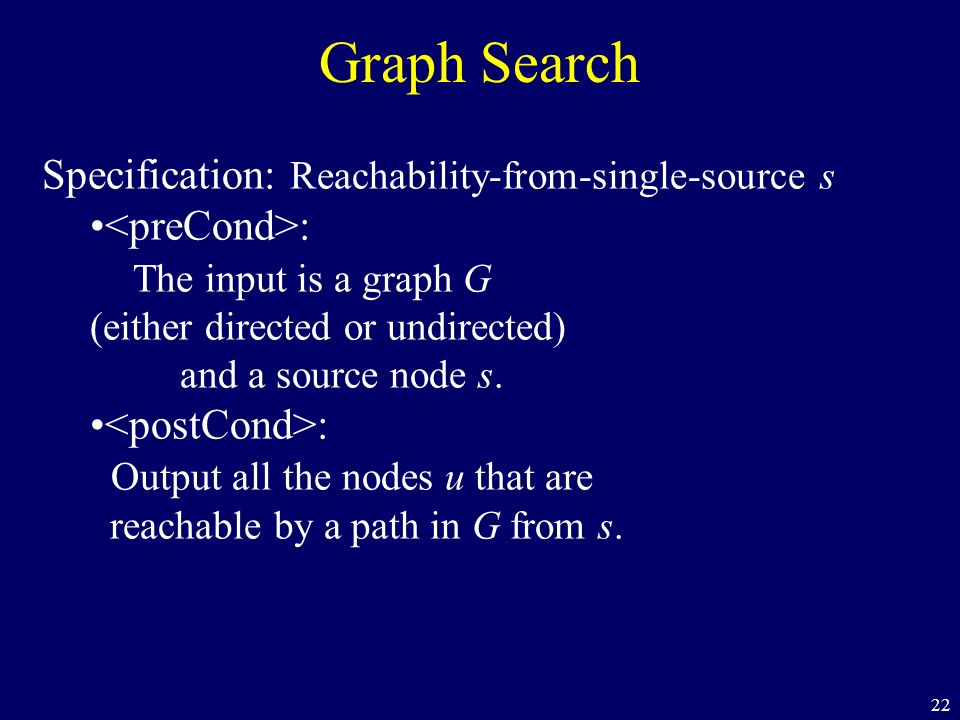 Graph Search

Specification: Reachability-from-single-source $s$

•<preCond>:

The input is a graph $G$ (either directed or undirected) and a source node $s$.

•<postCond>:

Output all the nodes $u$ that are reachable by a path in $G$ from $s$.

22